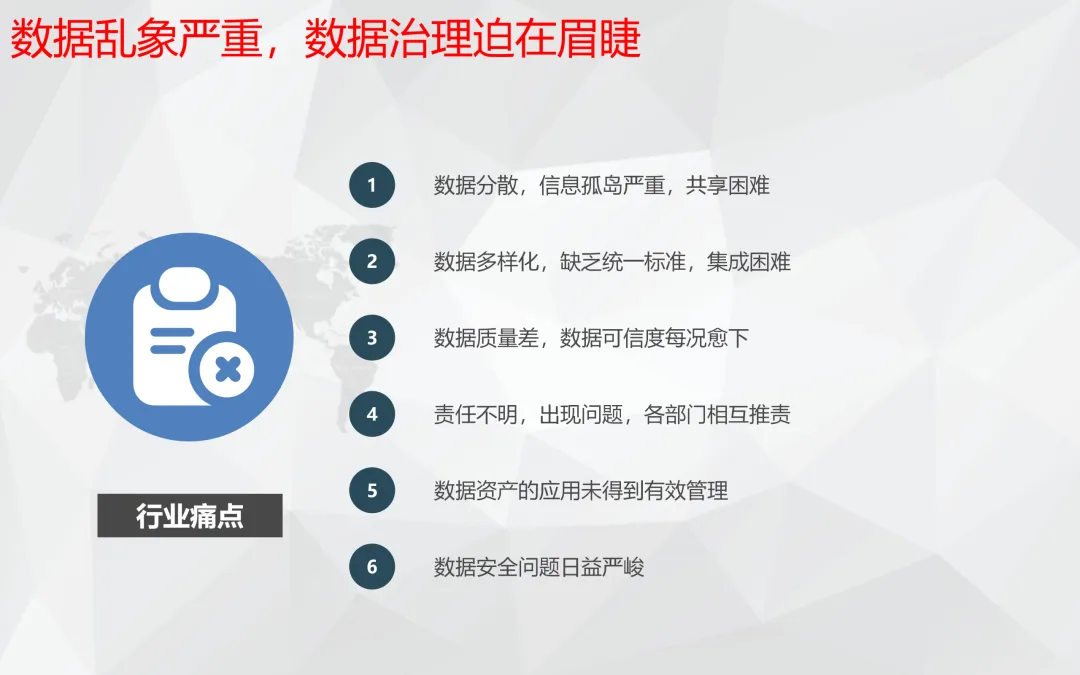 数据乱象严重，数据治理迫在眉睫

行业痛点

1 数据分散，信息孤岛严重，共享困难

2 数据多样化，缺乏统一标准，集成困难

3 数据质量差，数据可信度每况愈下

4 责任不明，出现问题，各部门相互推责

5 数据资产的应用未得到有效管理

6 数据安全问题日益严峻